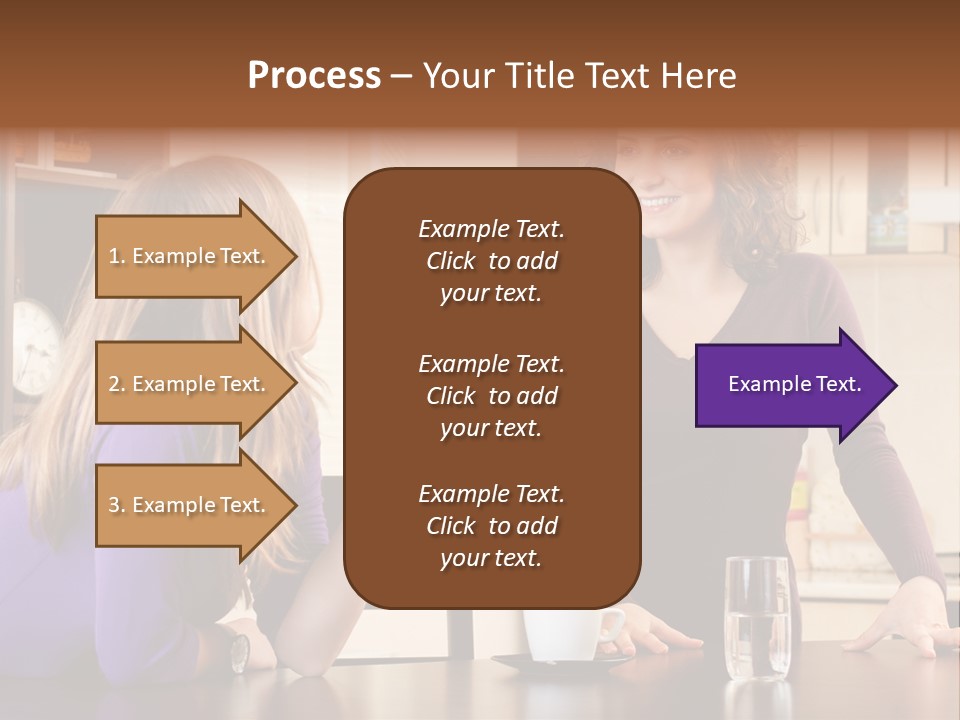 Process – Your Title Text Here

1. Example Text.

2. Example Text.

3. Example Text.

Example Text. Click to add your text.

Example Text. Click to add your text.

Example Text. Click to add your text.

Example Text.